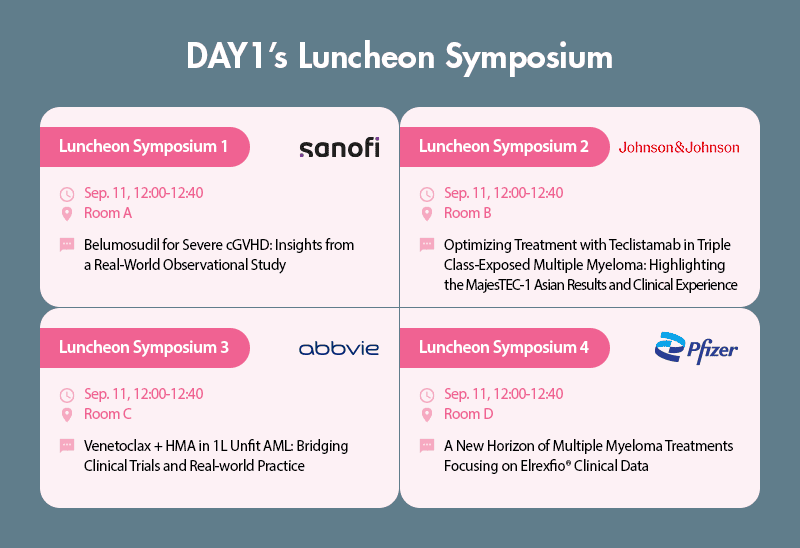 DAY1's Luncheon Symposium

Luncheon Symposium 1

sanofi

Sep. 11, 12:00-12:40
Room A

Belumosudil for Severe cGVHD: Insights from a Real-World Observational Study

Luncheon Symposium 2

Johnson&Johnson

Sep. 11, 12:00-12:40
Room B

Optimizing Treatment with Teclistamab in Triple Class-Exposed Multiple Myeloma: Highlighting the MajesTEC-1 Asian Results and Clinical Experience

Luncheon Symposium 3

abbvie

Sep. 11, 12:00-12:40
Room C

Venetoclax + HMA in 1L Unfit AML: Bridging Clinical Trials and Real-world Practice

Luncheon Symposium 4

Pfizer

Sep. 11, 12:00-12:40
Room D

A New Horizon of Multiple Myeloma Treatments Focusing on Elrexfio® Clinical Data